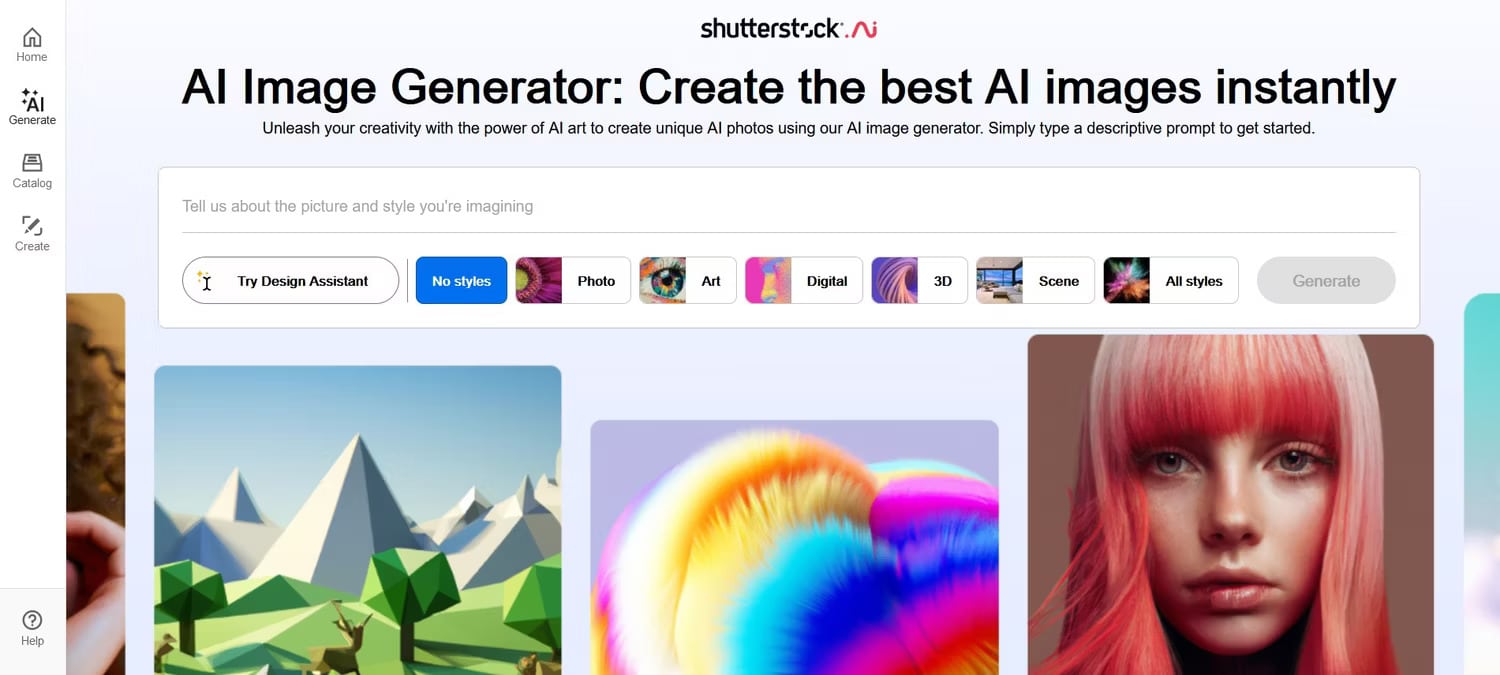 Home

AI
Generate

Catalog

Create

Help

shutterstock.AI

AI Image Generator: Create the best AI images instantly

Unleash your creativity with the power of AI art to create unique AI photos using our AI image generator. Simply type a descriptive prompt to get started.

Tell us about the picture and style you're imagining

Try Design Assistant

No styles

Photo

Art

Digital

3D

Scene

All styles

Generate